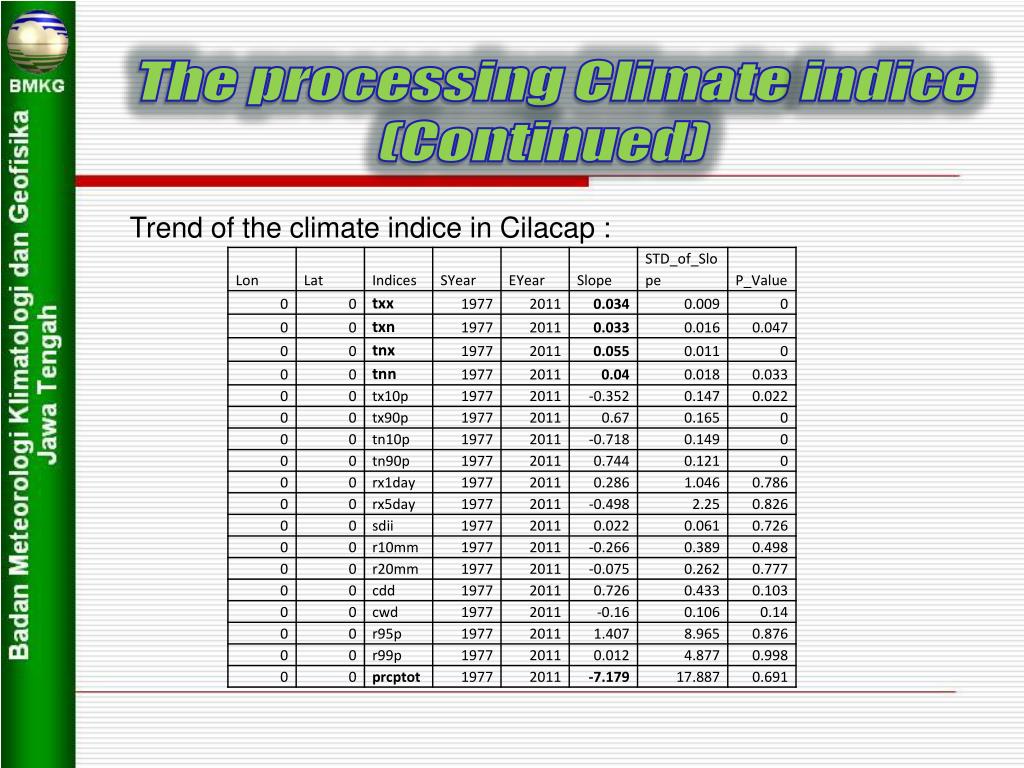 BMKG

Badan Meteorologi Klimatologi dan Geofisika Jawa Tengah

The processing Climate indice (Continued)

Trend of the climate indice in Cilacap :

| Lon | Lat | Indices | SYear | EYear | Slope | STD_of_Slope | P_Value |
|---|---|---|---|---|---|---|---|
| 0 | 0 | txx | 1977 | 2011 | 0.034 | 0.009 | 0 |
| 0 | 0 | txn | 1977 | 2011 | 0.033 | 0.016 | 0.047 |
| 0 | 0 | tnx | 1977 | 2011 | 0.055 | 0.011 | 0 |
| 0 | 0 | tnn | 1977 | 2011 | 0.04 | 0.018 | 0.033 |
| 0 | 0 | tx10p | 1977 | 2011 | -0.352 | 0.147 | 0.022 |
| 0 | 0 | tx90p | 1977 | 2011 | 0.67 | 0.165 | 0 |
| 0 | 0 | tn10p | 1977 | 2011 | -0.718 | 0.149 | 0 |
| 0 | 0 | tn90p | 1977 | 2011 | 0.744 | 0.121 | 0 |
| 0 | 0 | rx1day | 1977 | 2011 | 0.286 | 1.046 | 0.786 |
| 0 | 0 | rx5day | 1977 | 2011 | -0.498 | 2.25 | 0.826 |
| 0 | 0 | sdii | 1977 | 2011 | 0.022 | 0.061 | 0.726 |
| 0 | 0 | r10mm | 1977 | 2011 | -0.266 | 0.389 | 0.498 |
| 0 | 0 | r20mm | 1977 | 2011 | -0.075 | 0.262 | 0.777 |
| 0 | 0 | cdd | 1977 | 2011 | 0.726 | 0.433 | 0.103 |
| 0 | 0 | cwd | 1977 | 2011 | -0.16 | 0.106 | 0.14 |
| 0 | 0 | r95p | 1977 | 2011 | 1.407 | 8.965 | 0.876 |
| 0 | 0 | r99p | 1977 | 2011 | 0.012 | 4.877 | 0.998 |
| 0 | 0 | prcptot | 1977 | 2011 | -7.179 | 17.887 | 0.691 |